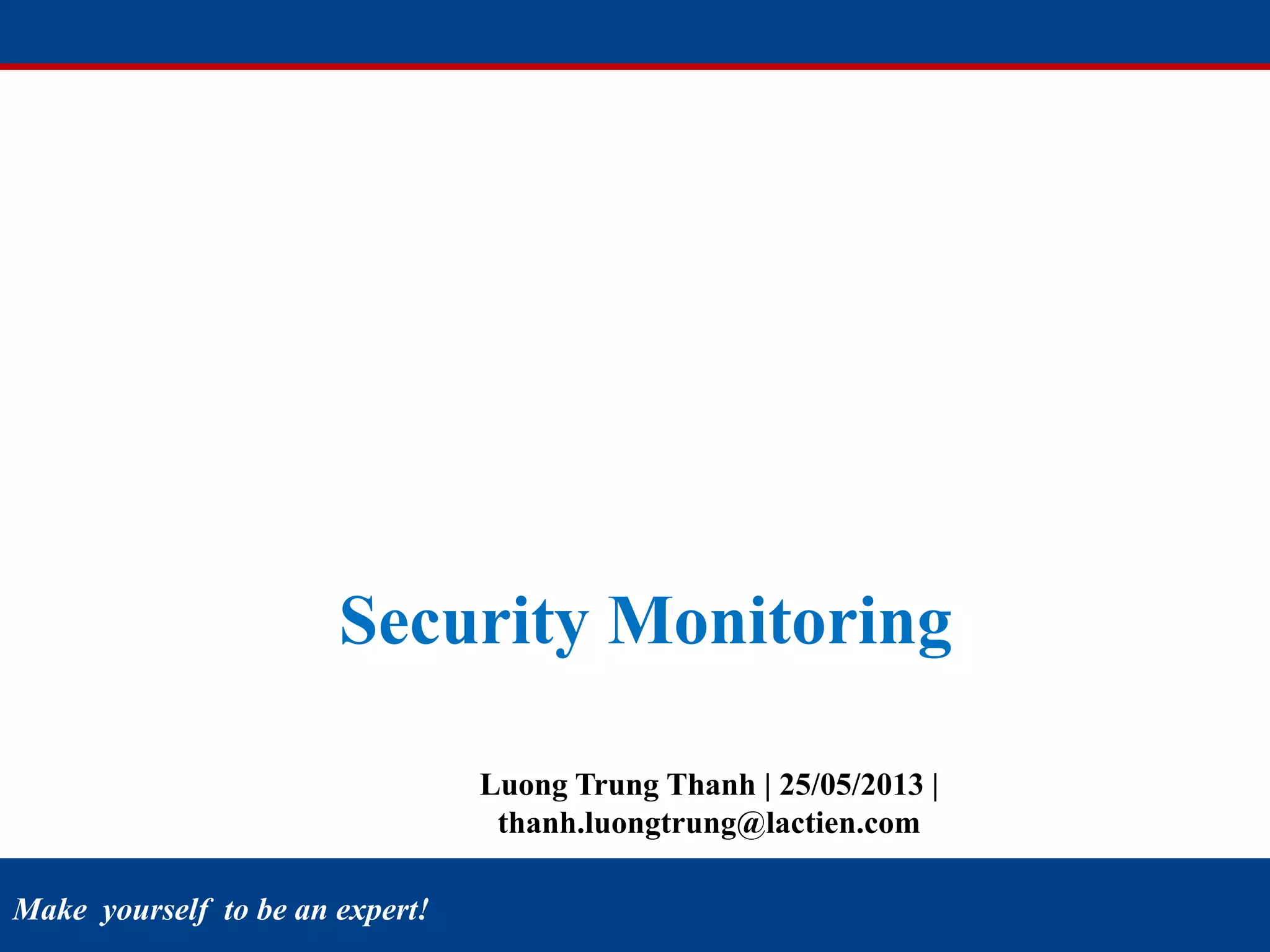 Security Monitoring

Luong Trung Thanh | 25/05/2013 | thanh.luongtrung@lactien.com

Make yourself to be an expert!